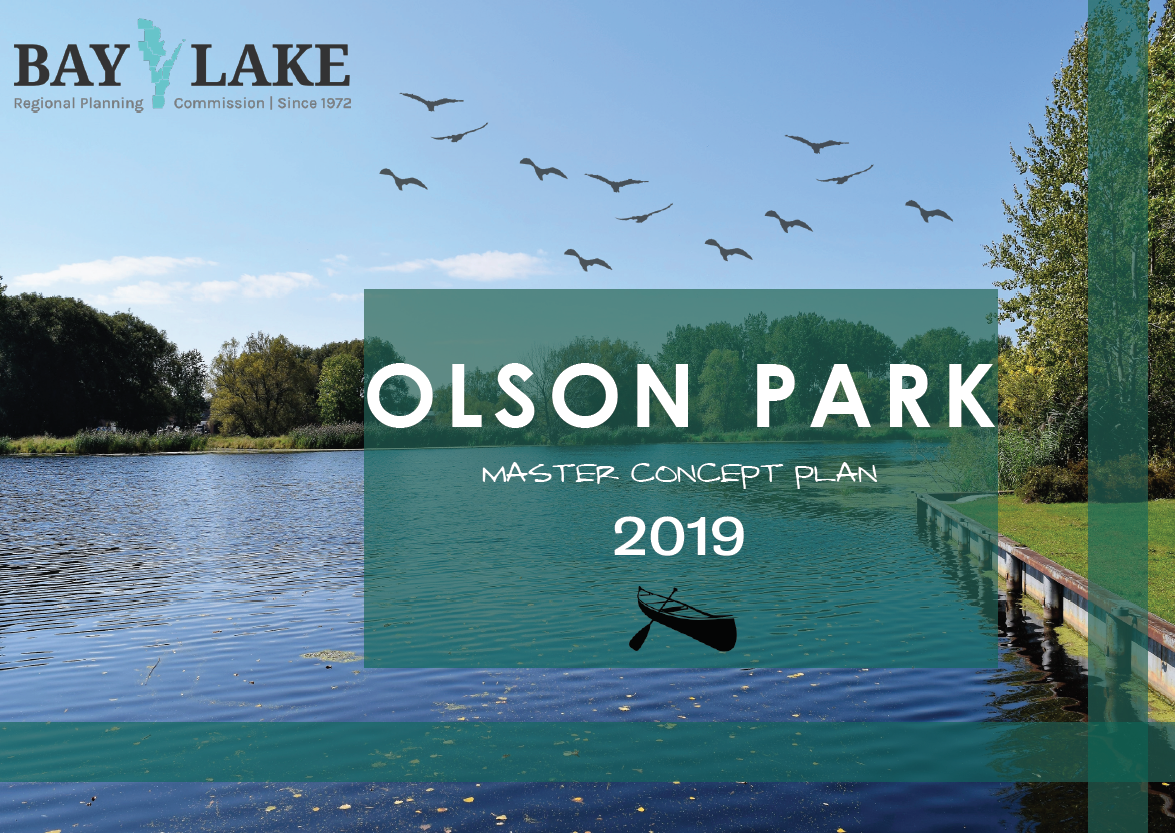 BAY LAKE
Regional Planning Commission | Since 1972

OLSON PARK

MASTER CONCEPT PLAN

2019